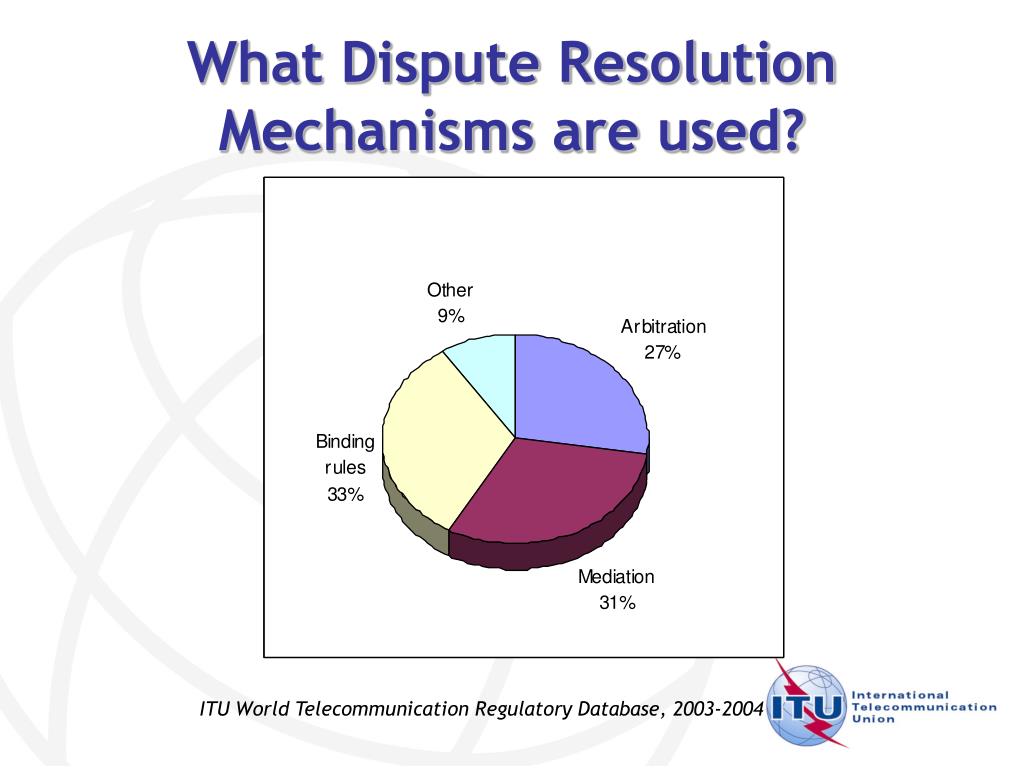 What Dispute Resolution Mechanisms are used?

Other
9%

Arbitration
27%

Binding
rules
33%

Mediation
31%

ITU World Telecommunication Regulatory Database, 2003-2004

ITU

International
Telecommunication
Union